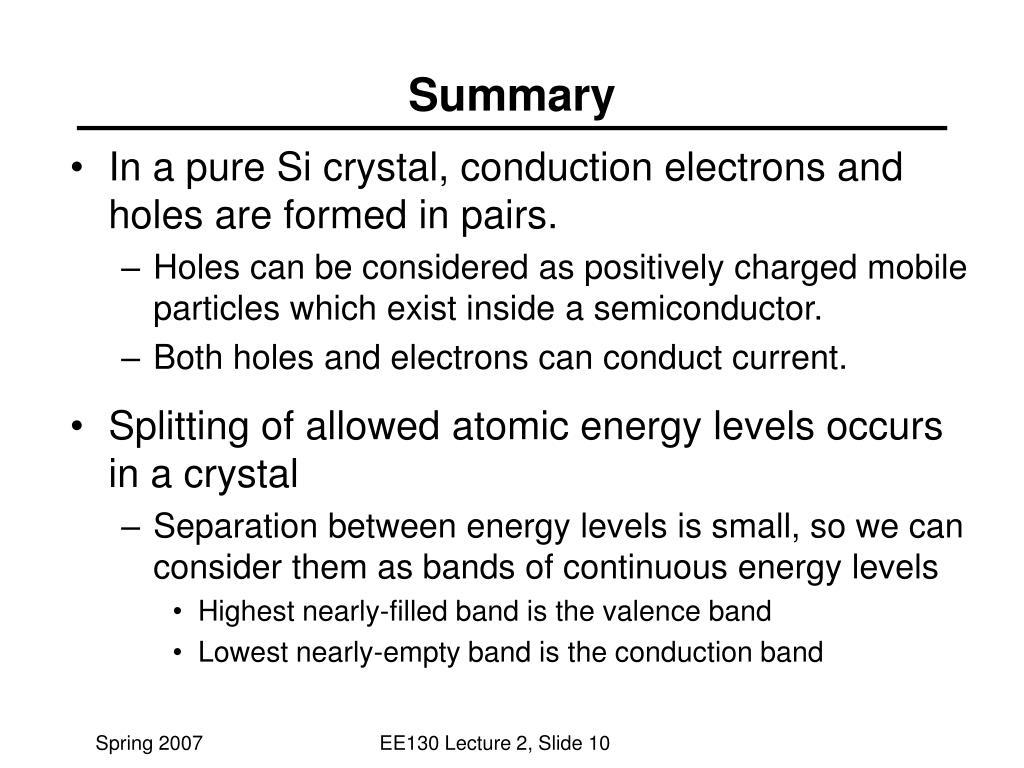 Summary

• In a pure Si crystal, conduction electrons and holes are formed in pairs.
– Holes can be considered as positively charged mobile particles which exist inside a semiconductor.
– Both holes and electrons can conduct current.

• Splitting of allowed atomic energy levels occurs in a crystal
– Separation between energy levels is small, so we can consider them as bands of continuous energy levels
• Highest nearly-filled band is the valence band
• Lowest nearly-empty band is the conduction band

Spring 2007

EE130 Lecture 2, Slide 10